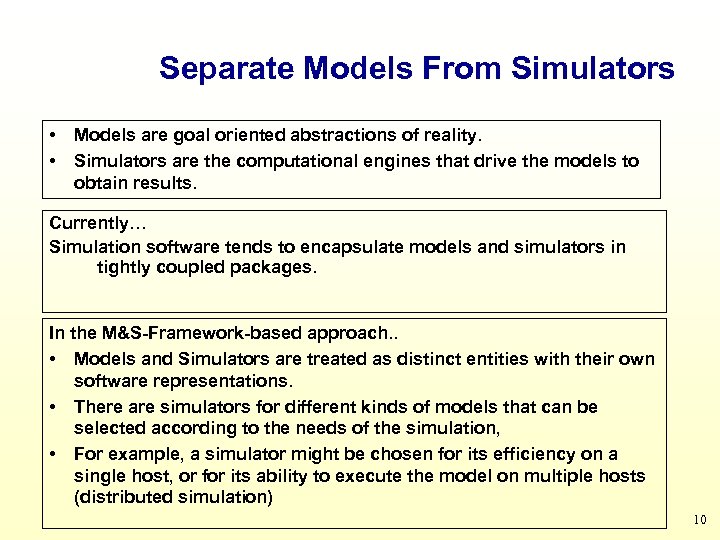 Separate Models From Simulators

• Models are goal oriented abstractions of reality.
• Simulators are the computational engines that drive the models to obtain results.

Currently…
Simulation software tends to encapsulate models and simulators in tightly coupled packages.

In the M&S-Framework-based approach..
• Models and Simulators are treated as distinct entities with their own software representations.
• There are simulators for different kinds of models that can be selected according to the needs of the simulation,
• For example, a simulator might be chosen for its efficiency on a single host, or for its ability to execute the model on multiple hosts (distributed simulation)

10